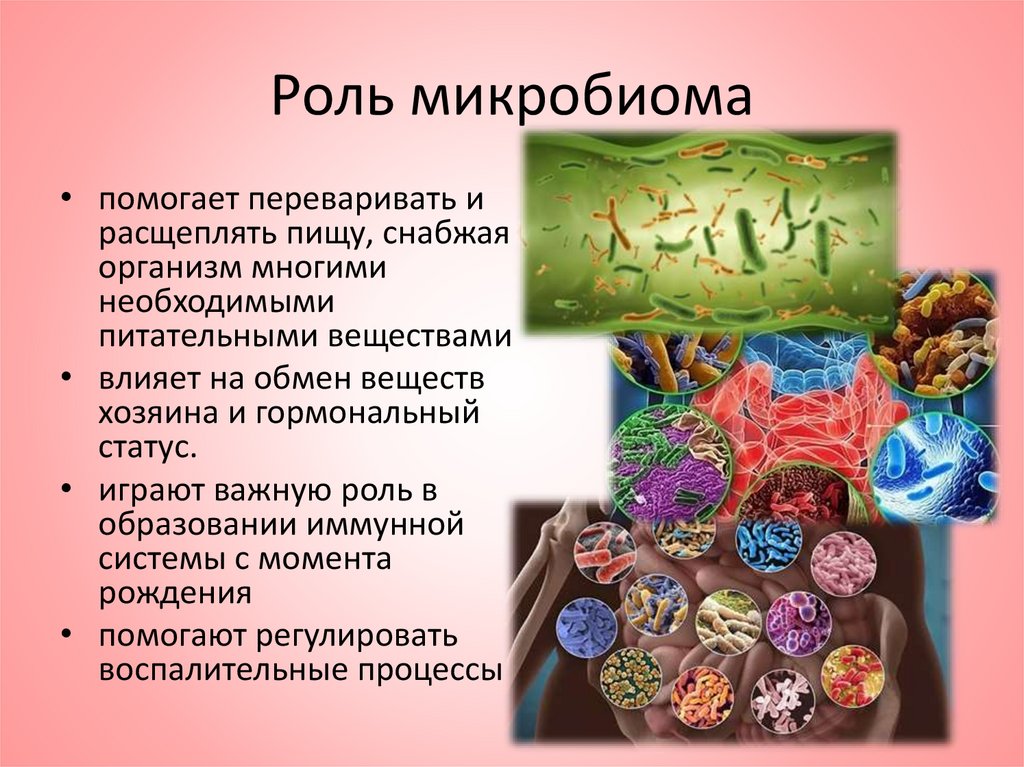 Роль микробиома

• помогает переваривать и расщеплять пищу, снабжая организм многими необходимыми питательными веществами
• влияет на обмен веществ хозяина и гормональный статус.
• играют важную роль в образовании иммунной системы с момента рождения
• помогают регулировать воспалительные процессы